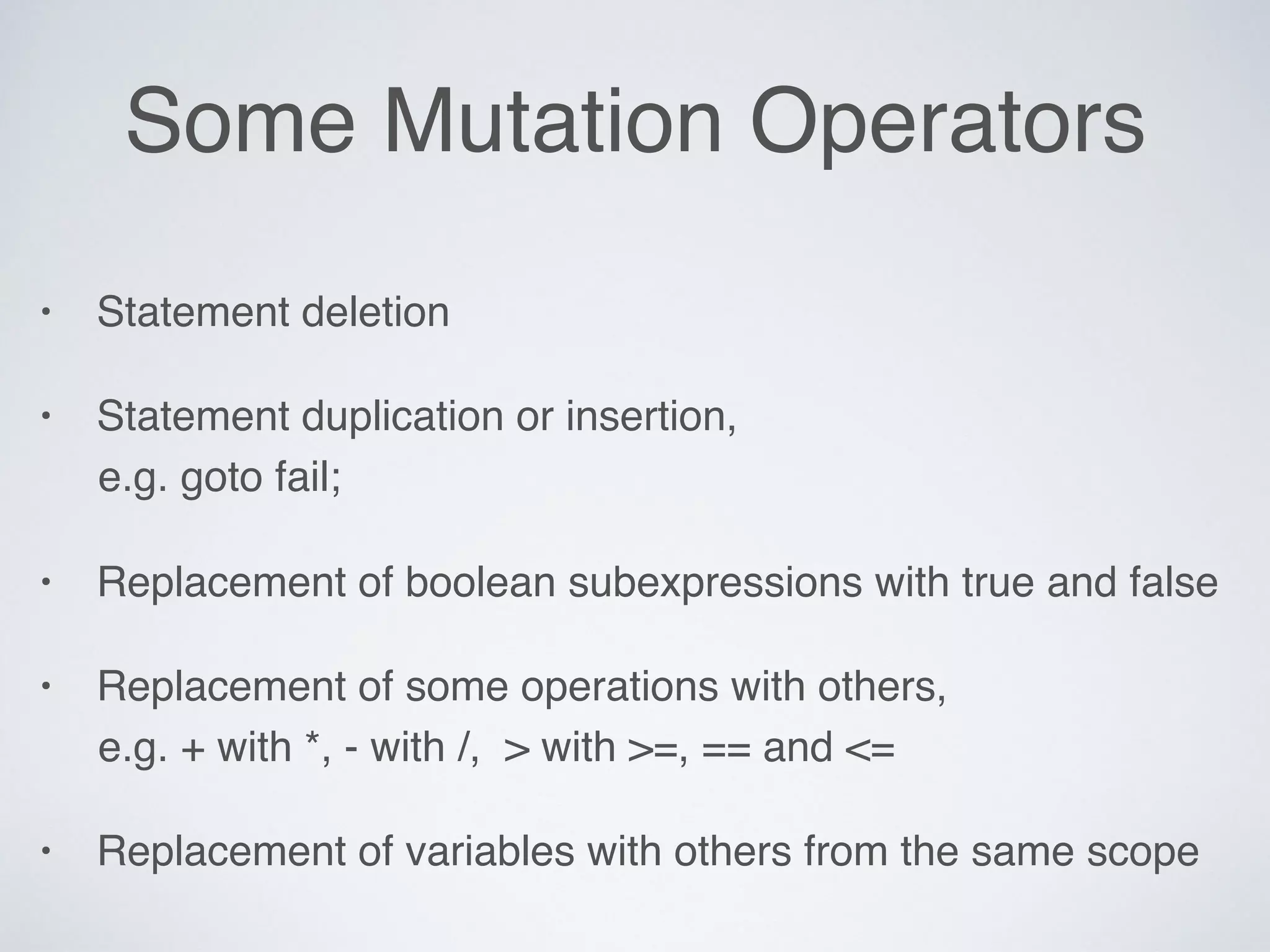 Some Mutation Operators

• Statement deletion

• Statement duplication or insertion,
e.g. goto fail;

• Replacement of boolean subexpressions with true and false

• Replacement of some operations with others,
e.g. + with *, - with /, > with >=, == and <=

• Replacement of variables with others from the same scope